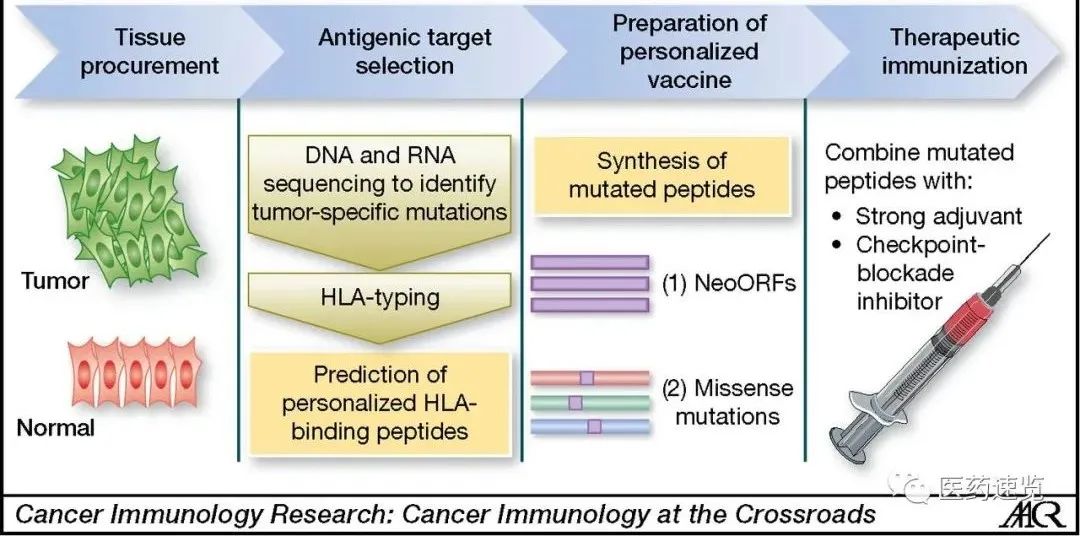 Tissue procurement

Antigenic target selection

Preparation of personalized vaccine

Therapeutic immunization

Tumor

Normal

DNA and RNA sequencing to identify tumor-specific mutations

HLA-typing

Prediction of personalized HLA-binding peptides

Synthesis of mutated peptides

(1) NeoORFs

(2) Missense mutations

Combine mutated peptides with:
• Strong adjuvant
• Checkpoint-blockade inhibitor

医药速览

Cancer Immunology Research: Cancer Immunology at the Crossroads

AACR